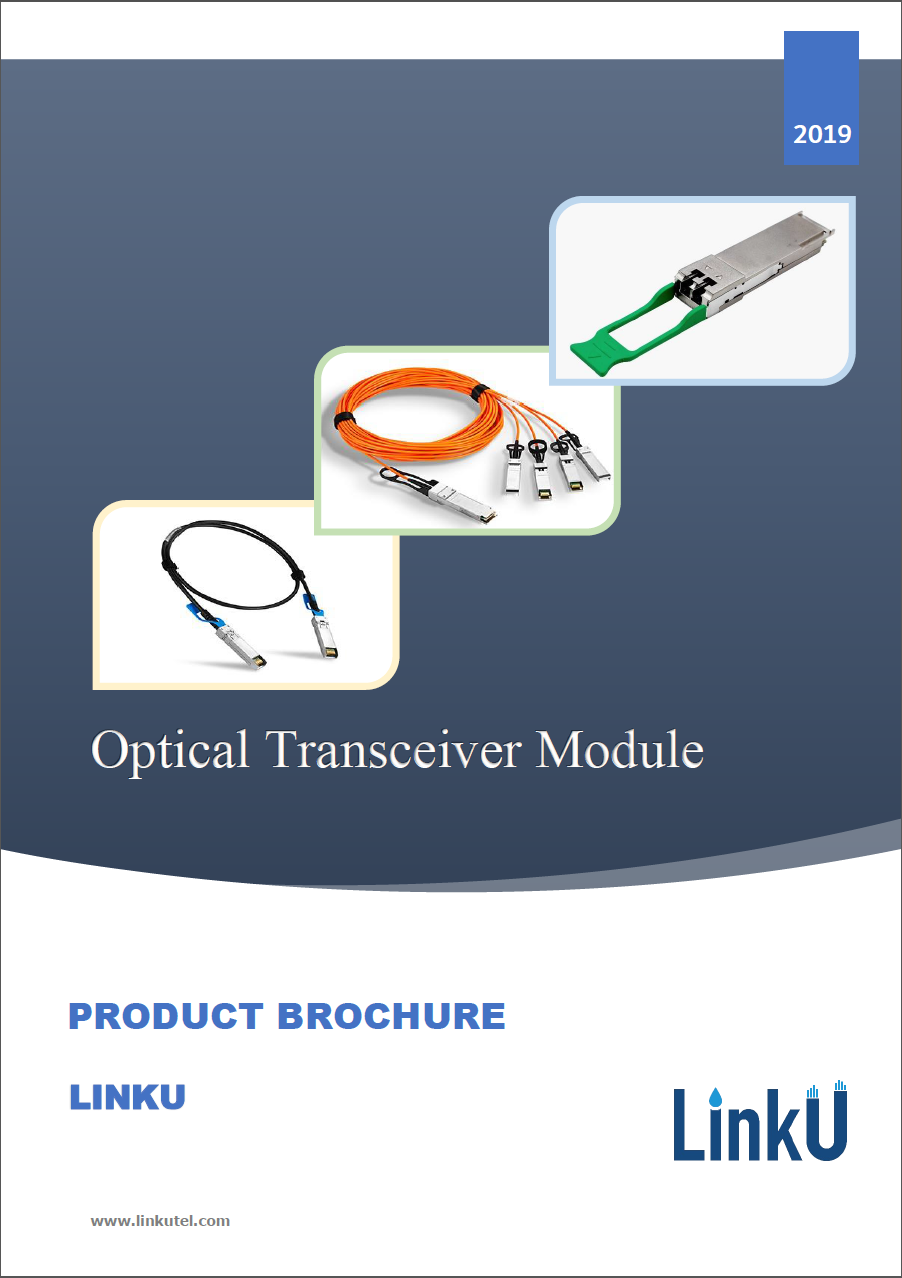 2019

Optical Transceiver Module

PRODUCT BROCHURE

LINKU

LinkU

www.linkutel.com